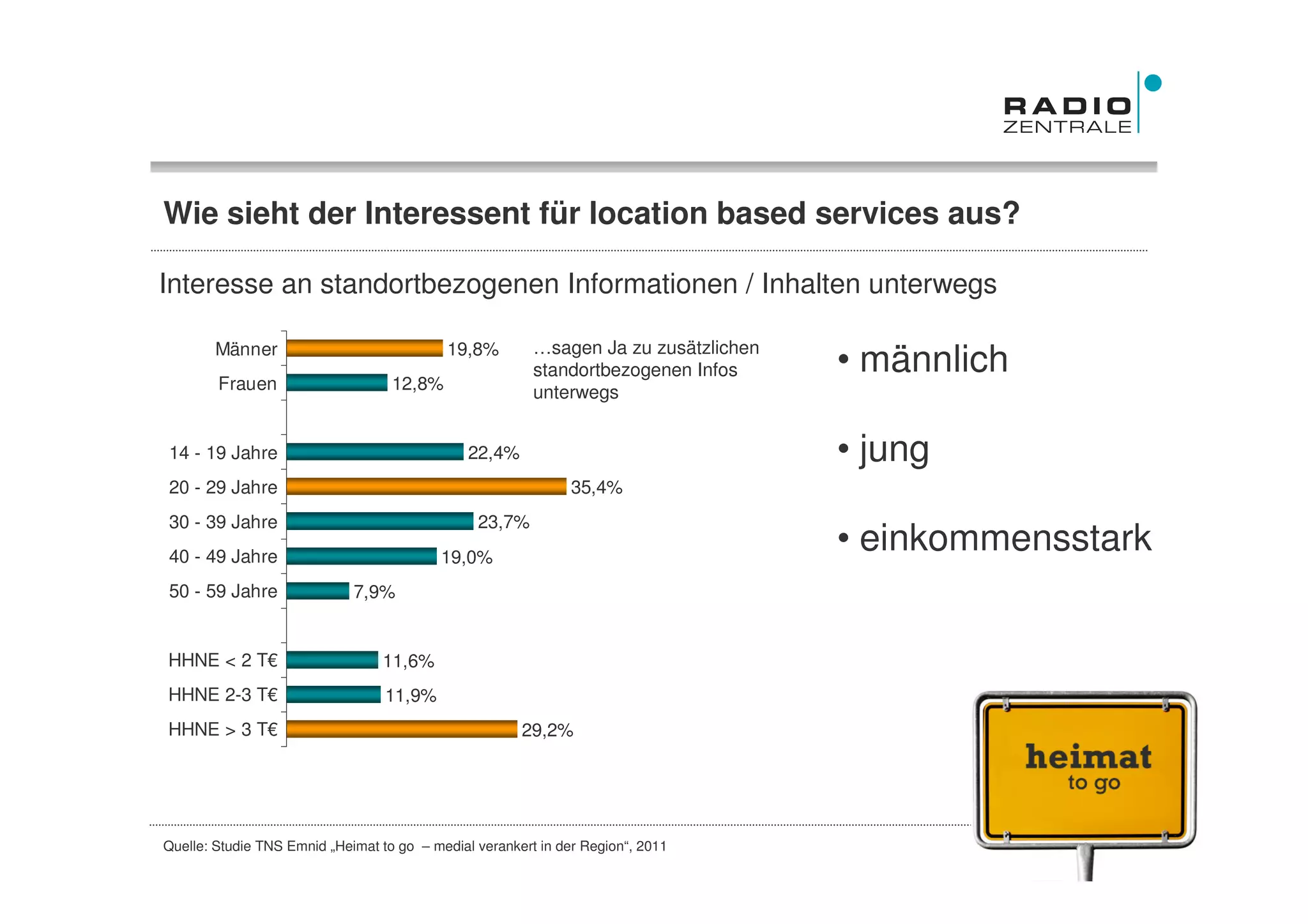 RADIO
ZENTRALE

Wie sieht der Interessent für location based services aus?

Interesse an standortbezogenen Informationen / Inhalten unterwegs

Männer 19,8%
Frauen 12,8%

14 - 19 Jahre 22,4%
20 - 29 Jahre 35,4%
30 - 39 Jahre 23,7%
40 - 49 Jahre 19,0%
50 - 59 Jahre 7,9%

HHNE < 2 T€ 11,6%
HHNE 2-3 T€ 11,9%
HHNE > 3 T€ 29,2%

…sagen Ja zu zusätzlichen standortbezogenen Infos unterwegs

• männlich

• jung

• einkommensstark

heimat
to go

Quelle: Studie TNS Emnid „Heimat to go – medial verankert in der Region“, 2011